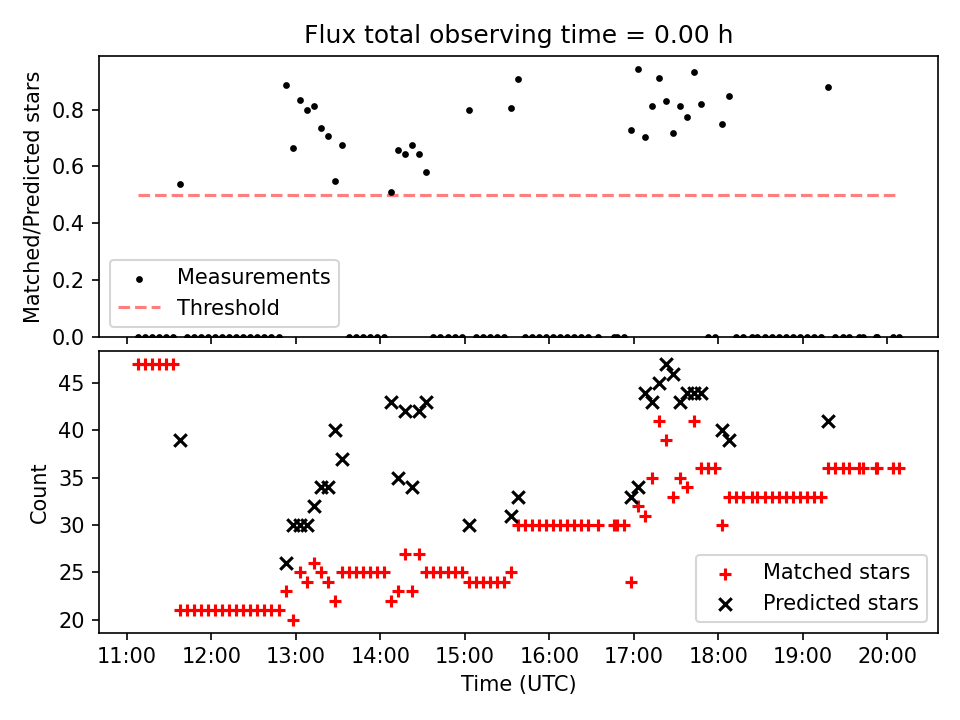 Flux total observing time = 0.00 h

Matched/Predicted stars

0.8
0.6
0.4
0.2
0.0

Measurements
Threshold

Count

45
40
35
30
25
20

Matched stars
Predicted stars

11:00 12:00 13:00 14:00 15:00 16:00 17:00 18:00 19:00 20:00
Time (UTC)